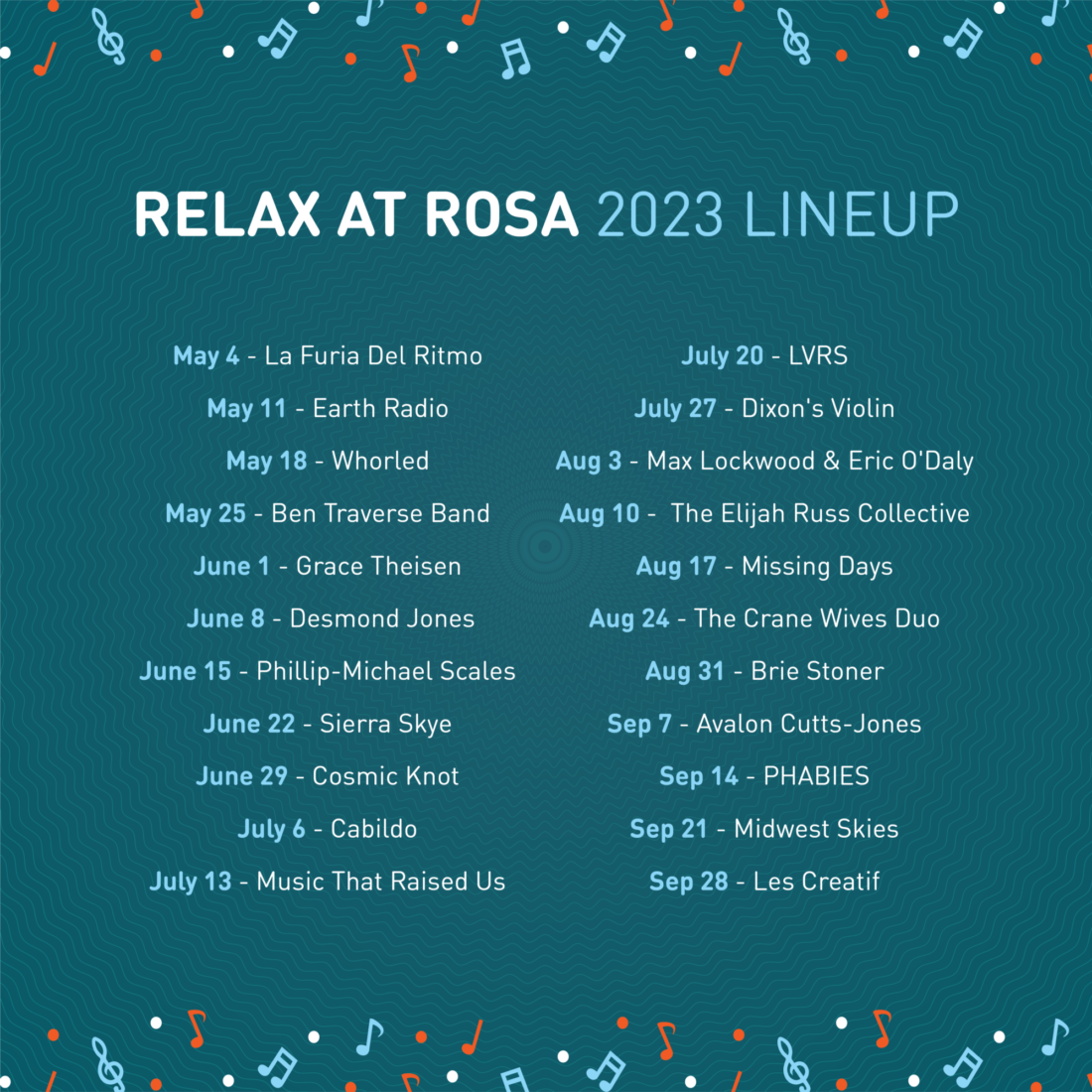 RELAX AT ROSA 2023 LINEUP

May 4 - La Furia Del Ritmo
May 11 - Earth Radio
May 18 - Whorled
May 25 - Ben Traverse Band
June 1 - Grace Theisen
June 8 - Desmond Jones
June 15 - Phillip-Michael Scales
June 22 - Sierra Skye
June 29 - Cosmic Knot
July 6 - Cabildo
July 13 - Music That Raised Us

July 20 - LVRS
July 27 - Dixon's Violin
Aug 3 - Max Lockwood & Eric O'Daly
Aug 10 - The Elijah Russ Collective
Aug 17 - Missing Days
Aug 24 - The Crane Wives Duo
Aug 31 - Brie Stoner
Sep 7 - Avalon Cutts-Jones
Sep 14 - PHABIES
Sep 21 - Midwest Skies
Sep 28 - Les Creatif